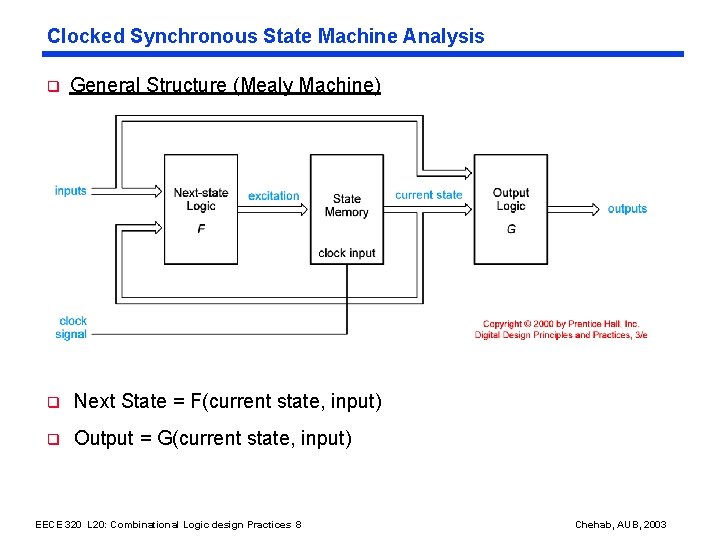 Clocked Synchronous State Machine Analysis

General Structure (Mealy Machine)

inputs

Next-state Logic
F

excitation

State Memory

clock input

current state

Output Logic
G

outputs

clock signal

Copyright © 2000 by Prentice Hall, Inc.
Digital Design Principles and Practices, 3/e

Next State = F(current state, input)

Output = G(current state, input)

EECE 320 L20: Combinational Logic design Practices 8

Chehab, AUB, 2003